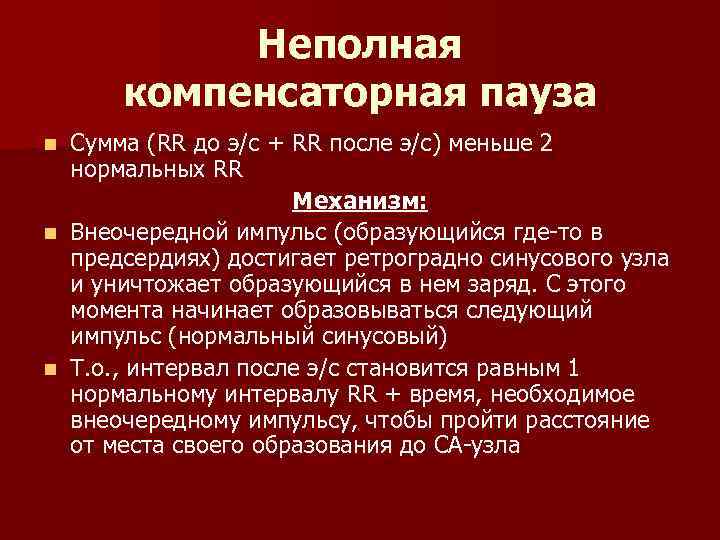 Неполная компенсаторная пауза

Сумма (RR до э/с + RR после э/с) меньше 2 нормальных RR

Механизм:

Внеочередной импульс (образующийся где-то в предсердиях) достигает ретроградно синусового узла и уничтожает образующийся в нем заряд. С этого момента начинает образовываться следующий импульс (нормальный синусовый)

Т.о., интервал после э/с становится равным 1 нормальному интервалу RR + время, необходимое внеочередному импульсу, чтобы пройти расстояние от места своего образования до СА-узла